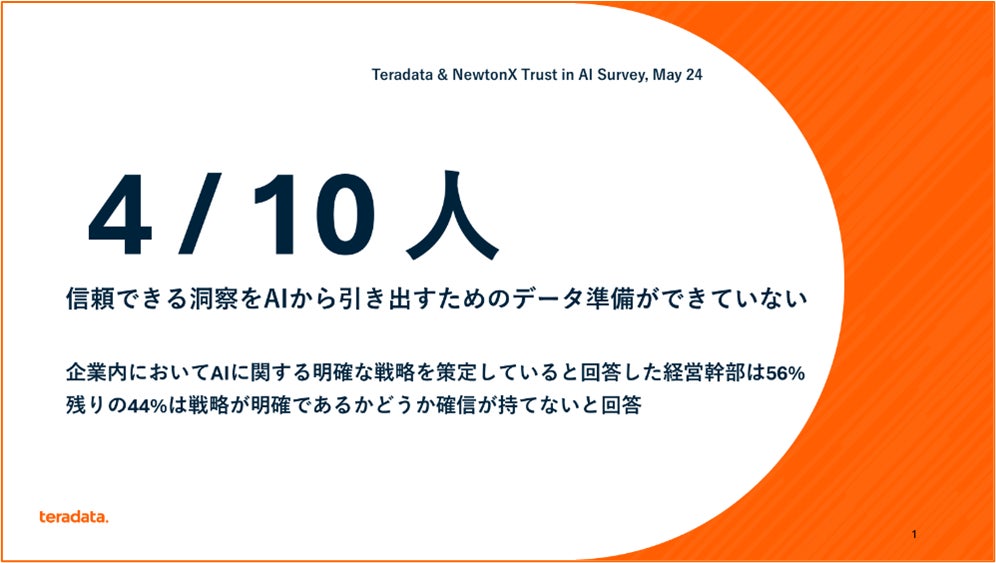 Teradata & NewtonX Trust in AI Survey, May 24

4 / 10 人

信頼できる洞察をAIから引き出すためのデータ準備ができていない

企業内においてAIに関する明確な戦略を策定していると回答した経営幹部は56%
残りの44%は戦略が明確であるかどうか確信が持てないと回答

teradata.

1